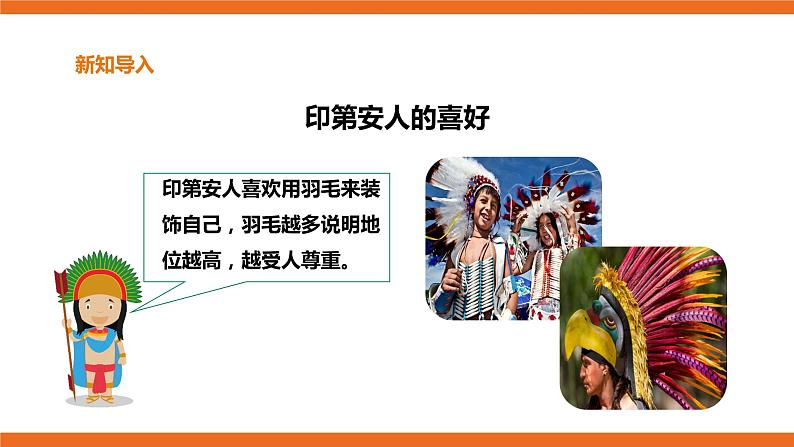 新知导入

印第安人的喜好

印第安人喜欢用羽毛来装饰自己，羽毛越多说明地位越高，越受人尊重。